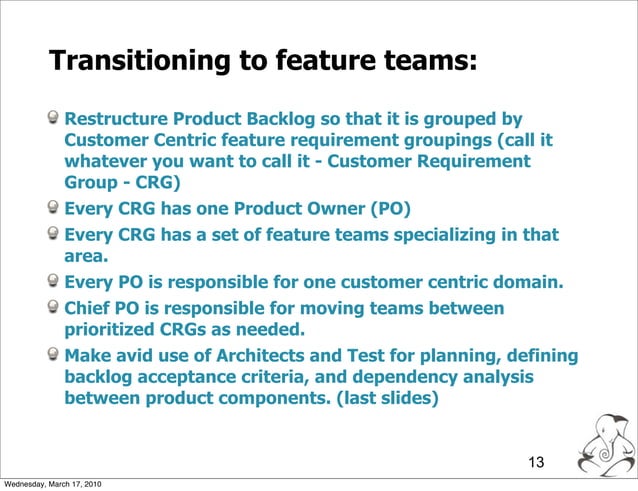 Transitioning to feature teams:

Restructure Product Backlog so that it is grouped by Customer Centric feature requirement groupings (call it whatever you want to call it - Customer Requirement Group - CRG)

Every CRG has one Product Owner (PO)

Every CRG has a set of feature teams specializing in that area.

Every PO is responsible for one customer centric domain.

Chief PO is responsible for moving teams between prioritized CRGs as needed.

Make avid use of Architects and Test for planning, defining backlog acceptance criteria, and dependency analysis between product components. (last slides)

13

Wednesday, March 17, 2010